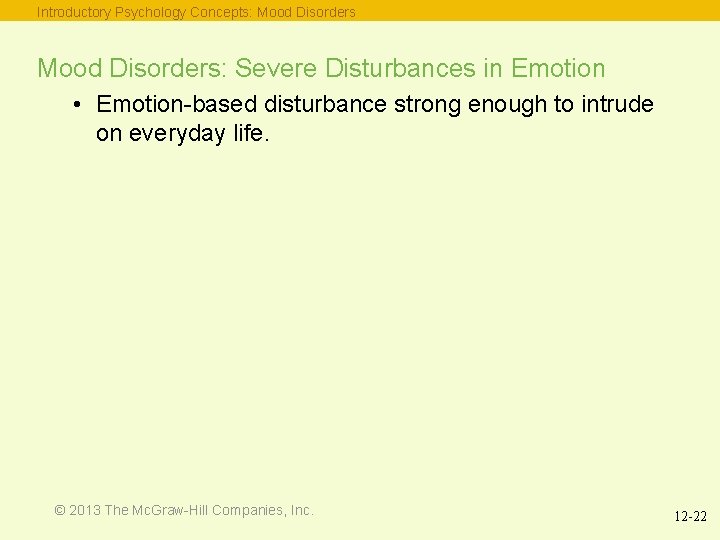 Introductory Psychology Concepts: Mood Disorders

Mood Disorders: Severe Disturbances in Emotion

• Emotion-based disturbance strong enough to intrude on everyday life.

© 2013 The McGraw-Hill Companies, Inc.

12-22